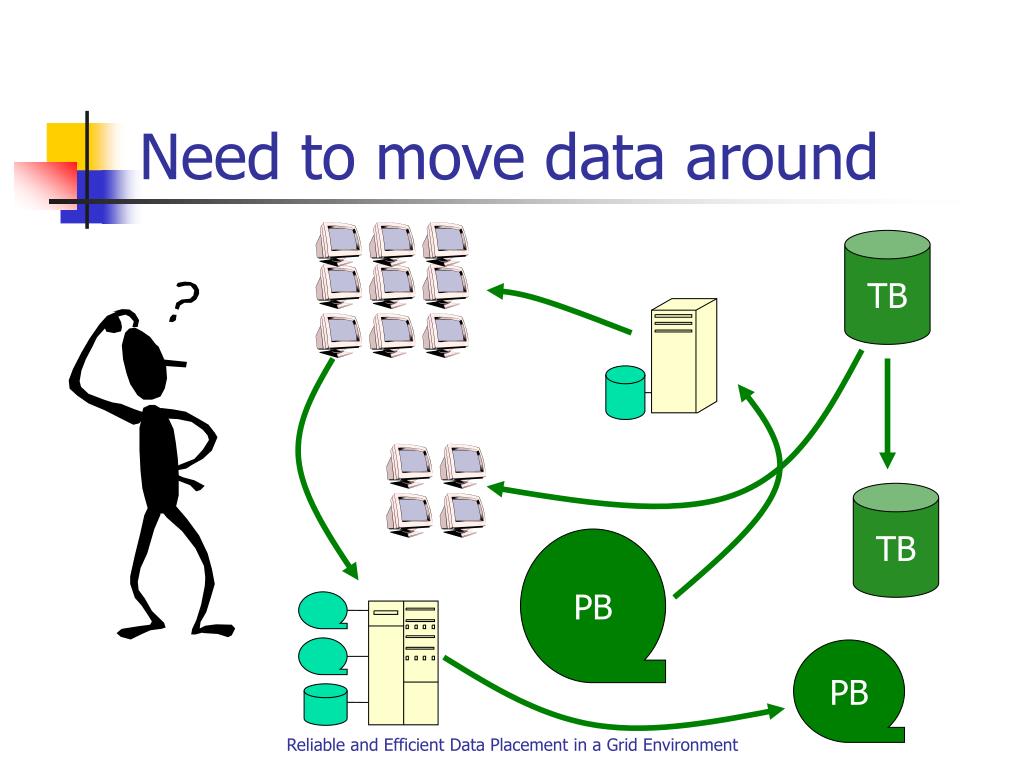 Need to move data around

?

TB

TB

PB

PB

Reliable and Efficient Data Placement in a Grid Environment